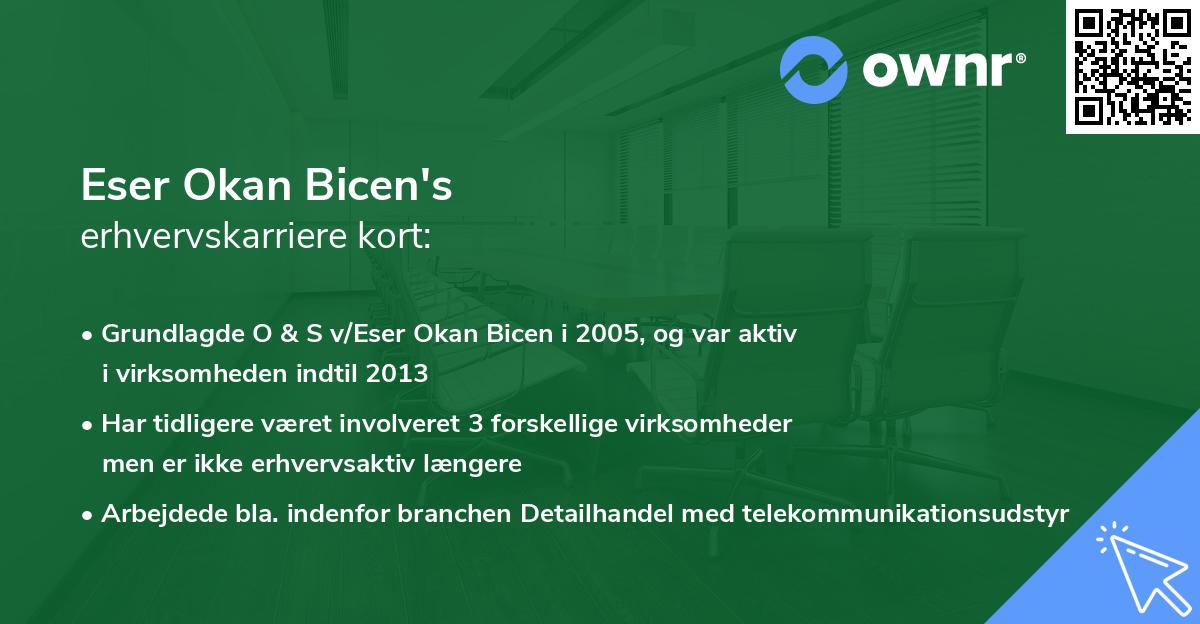 ownr®

Eser Okan Bicen's
erhvervskarriere kort:

• Grundlagde O & S v/Eser Okan Bicen i 2005, og var aktiv i virksomheden indtil 2013

• Har tidligere været involveret 3 forskellige virksomheder men er ikke erhvervsaktiv længere

• Arbejdede bla. indenfor branchen Detailhandel med telekommunikationsudstyr